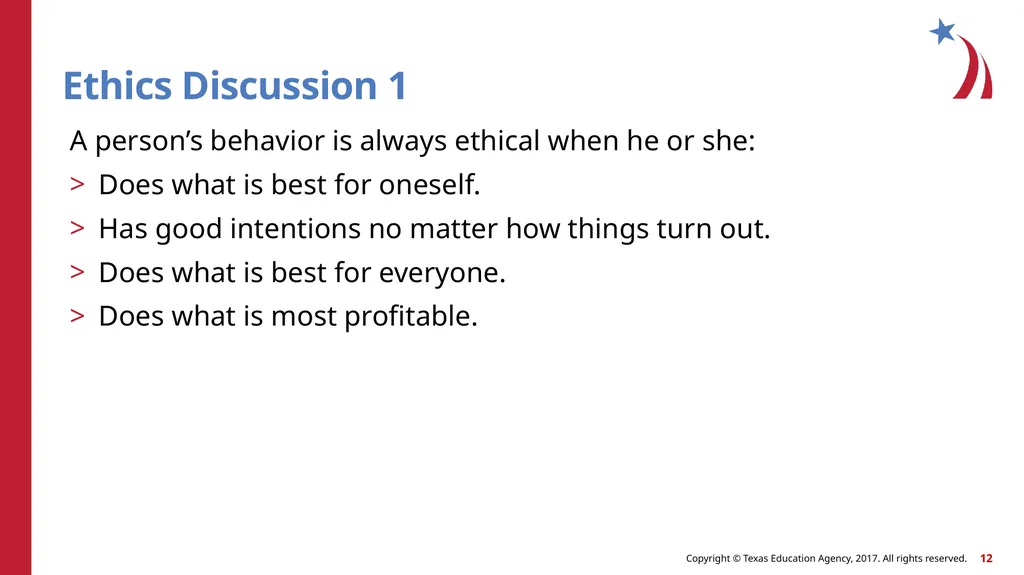 Ethics Discussion 1

A person’s behavior is always ethical when he or she:

> Does what is best for oneself.
> Has good intentions no matter how things turn out.
> Does what is best for everyone.
> Does what is most profitable.

Copyright © Texas Education Agency, 2017. All rights reserved. 12